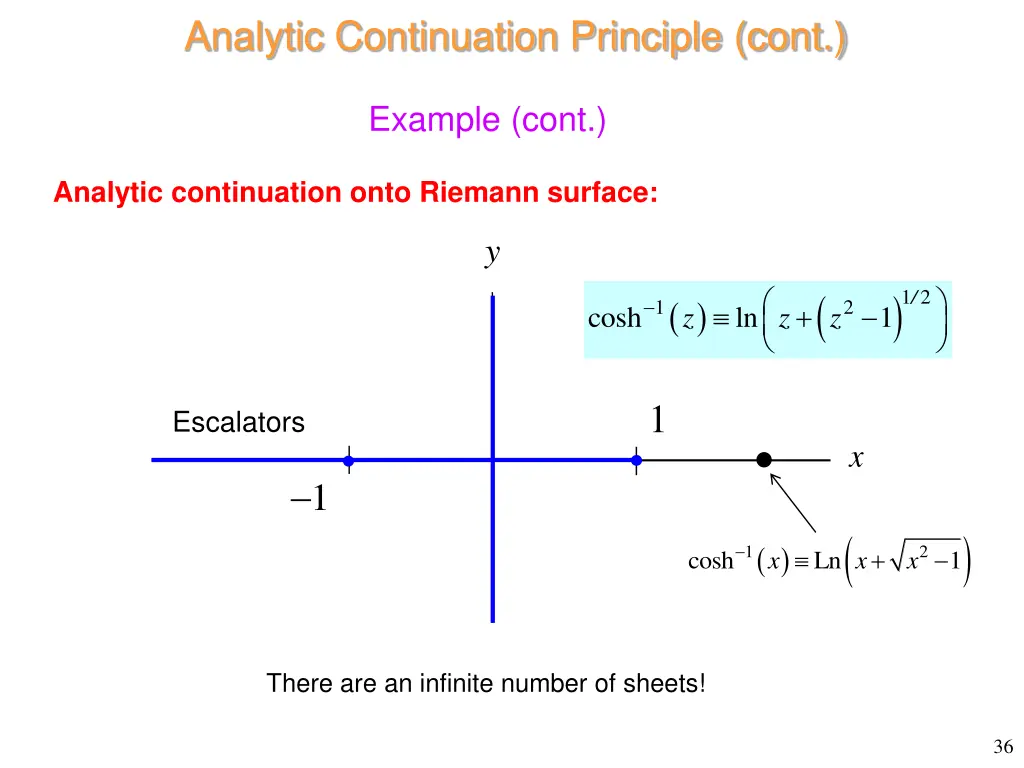 Analytic Continuation Principle (cont.)

Example (cont.)

Analytic continuation onto Riemann surface:

$y$

$\cosh^{-1}(z) \equiv \ln\left(z + \left(z^2 - 1\right)^{1/2}\right)$

Escalators

$1$

$x$

$-1$

$\cosh^{-1}(x) \equiv \mathrm{Ln}\left(x + \sqrt{x^2 - 1}\right)$

There are an infinite number of sheets!

36